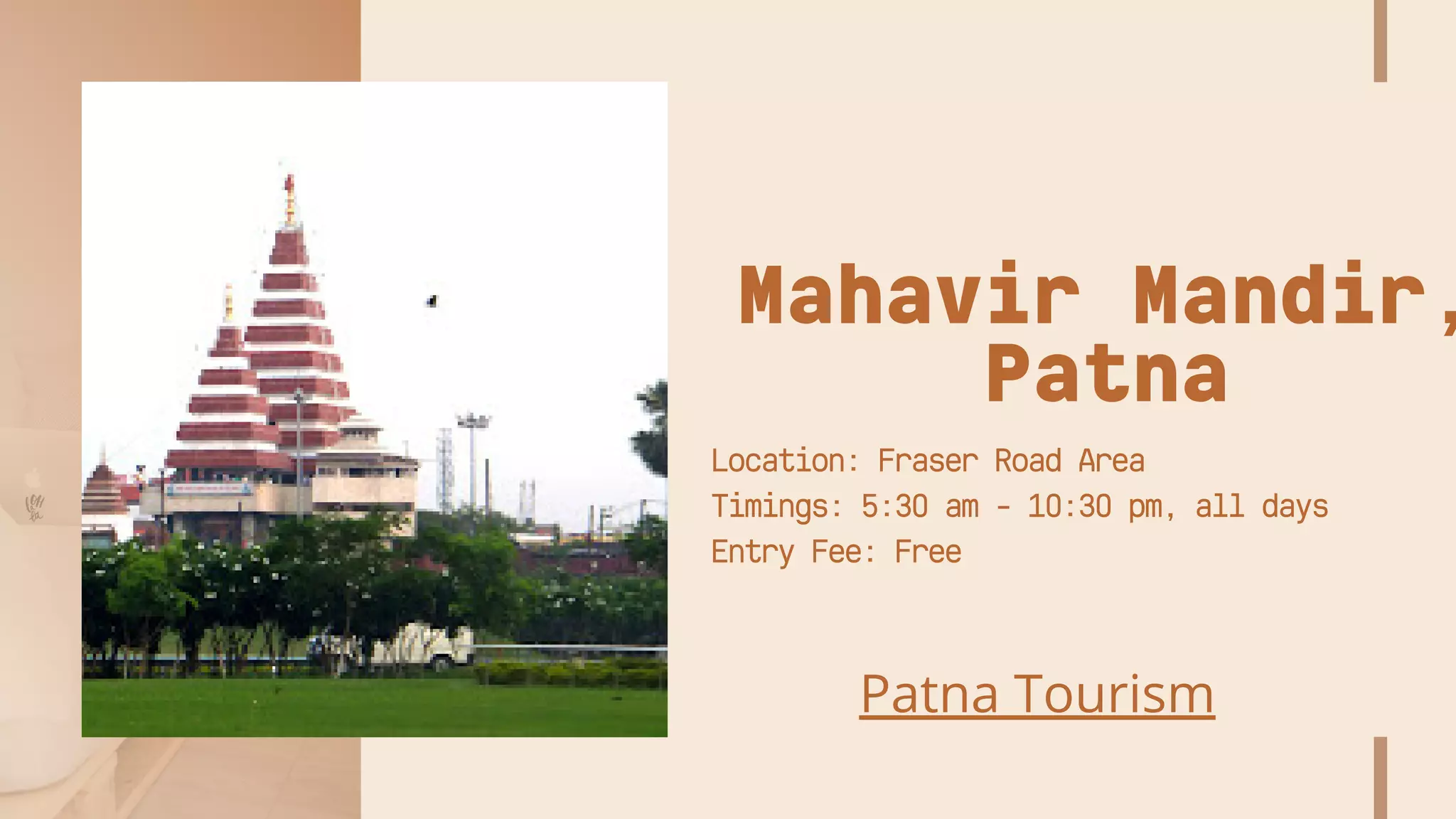 Mahavir Mandir, Patna

Location: Fraser Road Area
Timings: 5:30 am - 10:30 pm, all days
Entry Fee: Free

Patna Tourism